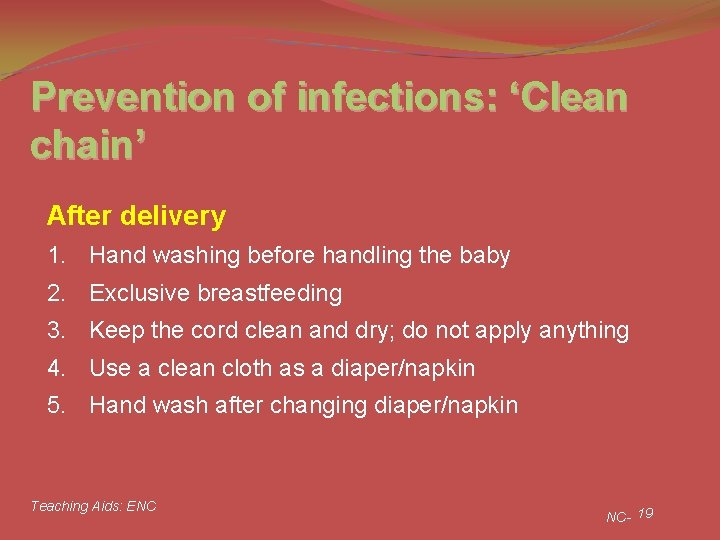 Prevention of infections: ‘Clean chain’

After delivery

1. Hand washing before handling the baby
2. Exclusive breastfeeding
3. Keep the cord clean and dry; do not apply anything
4. Use a clean cloth as a diaper/napkin
5. Hand wash after changing diaper/napkin

Teaching Aids: ENC

NC- 19